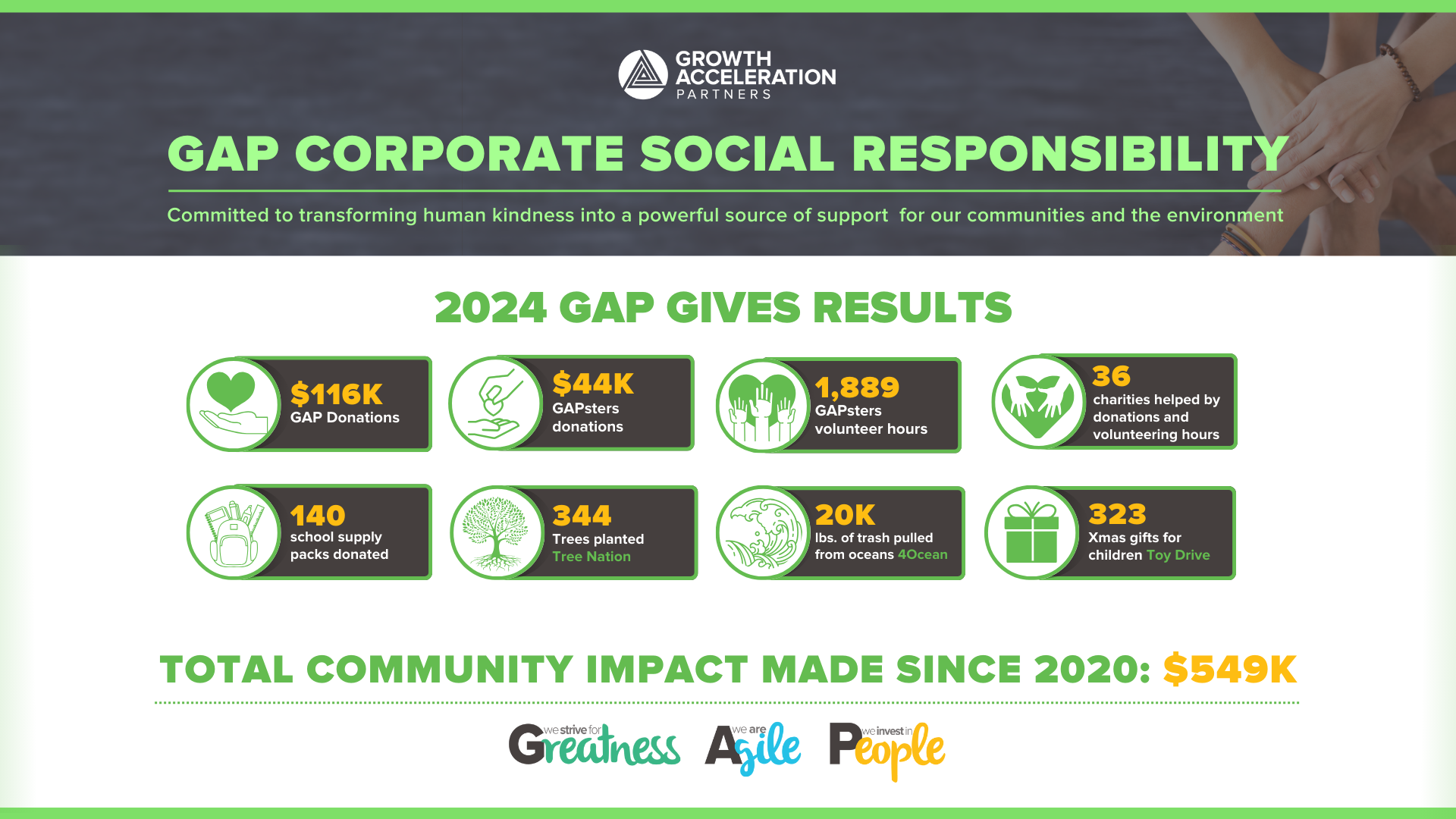 GROWTH ACCELERATION PARTNERS

GAP CORPORATE SOCIAL RESPONSIBILITY

Committed to transforming human kindness into a powerful source of support for our communities and the environment

2024 GAP GIVES RESULTS

$116K GAP Donations

$44K GAPsters donations

1,889 GAPsters volunteer hours

36 charities helped by donations and volunteering hours

140 school supply packs donated

344 Trees planted Tree Nation

20K lbs. of trash pulled from oceans 4Ocean

323 Xmas gifts for children Toy Drive

TOTAL COMMUNITY IMPACT MADE SINCE 2020: $549K

we strive for Greatness we are Agile we invest in People